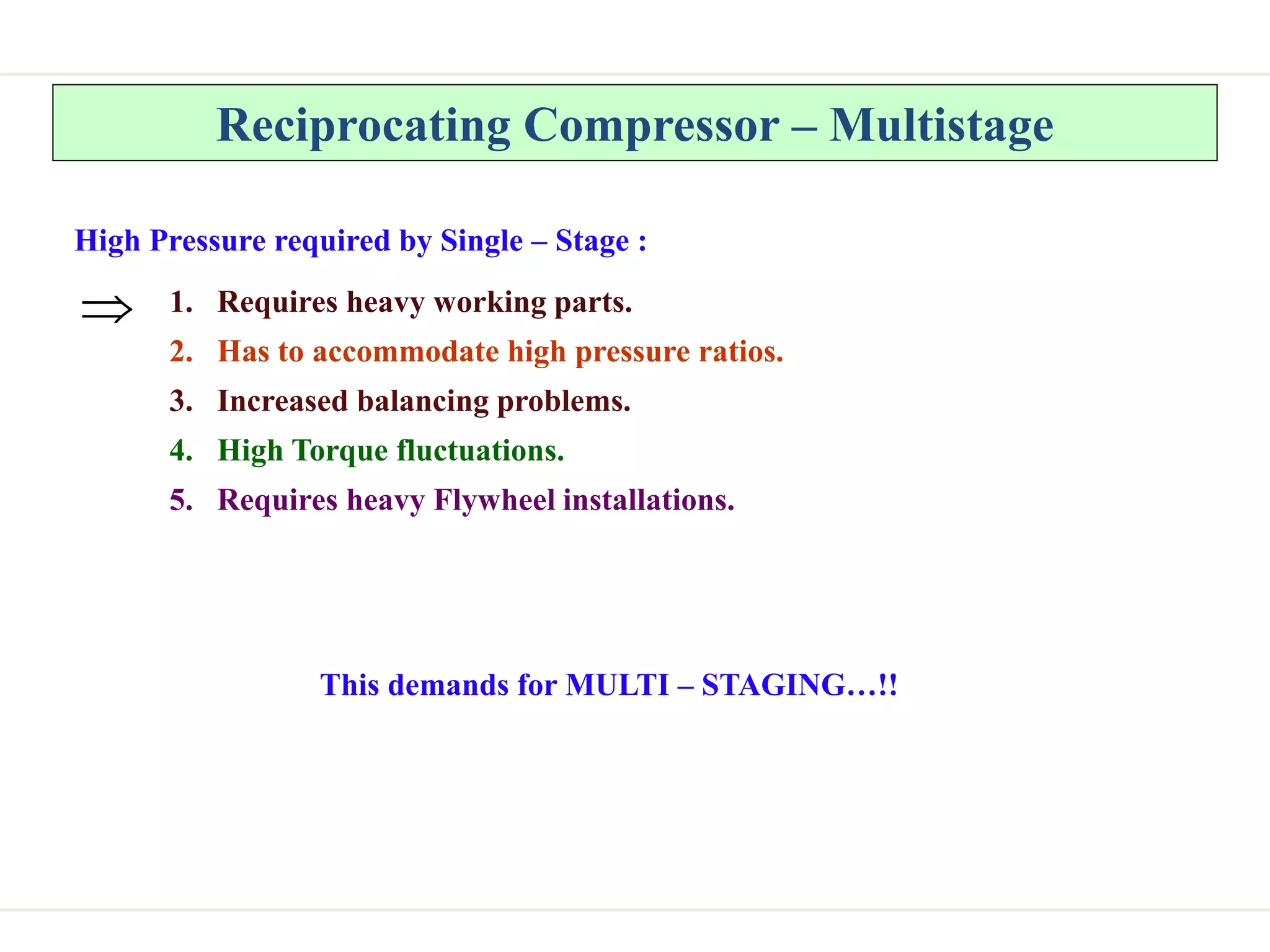 Reciprocating Compressor – Multistage

High Pressure required by Single – Stage :

$\Rightarrow$ 1. Requires heavy working parts.
2. Has to accommodate high pressure ratios.
3. Increased balancing problems.
4. High Torque fluctuations.
5. Requires heavy Flywheel installations.

This demands for MULTI – STAGING…!!